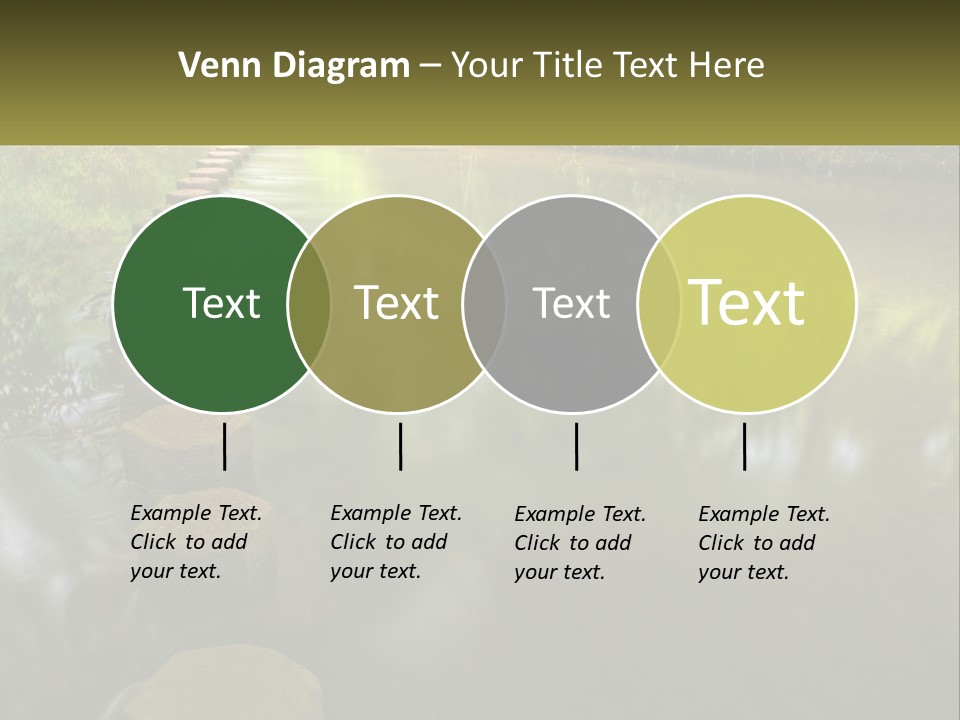 Venn Diagram – Your Title Text Here

Text

Text

Text

Text

Example Text. Click to add your text.

Example Text. Click to add your text.

Example Text. Click to add your text.

Example Text. Click to add your text.